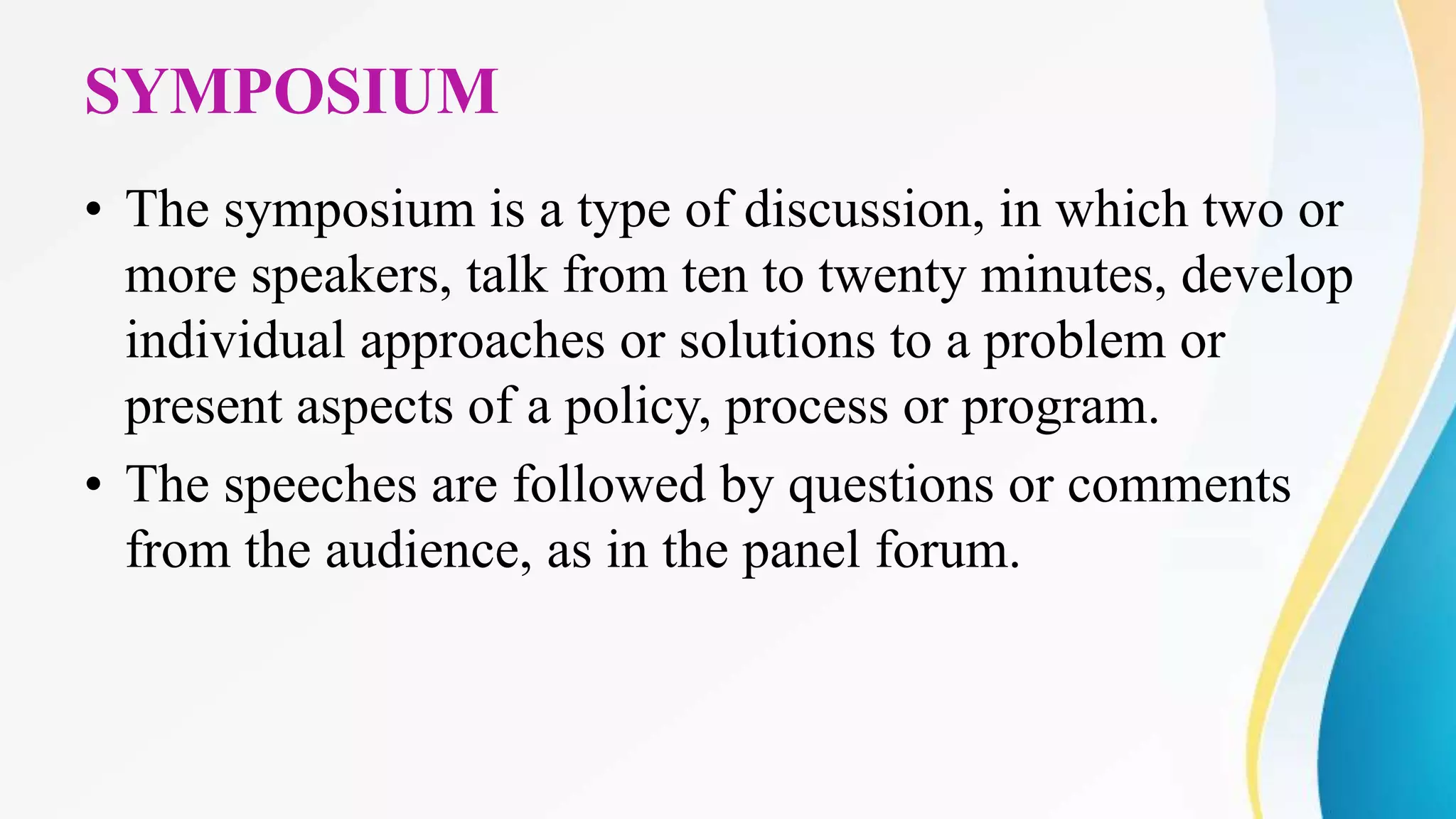 SYMPOSIUM

• The symposium is a type of discussion, in which two or more speakers, talk from ten to twenty minutes, develop individual approaches or solutions to a problem or present aspects of a policy, process or program.
• The speeches are followed by questions or comments from the audience, as in the panel forum.